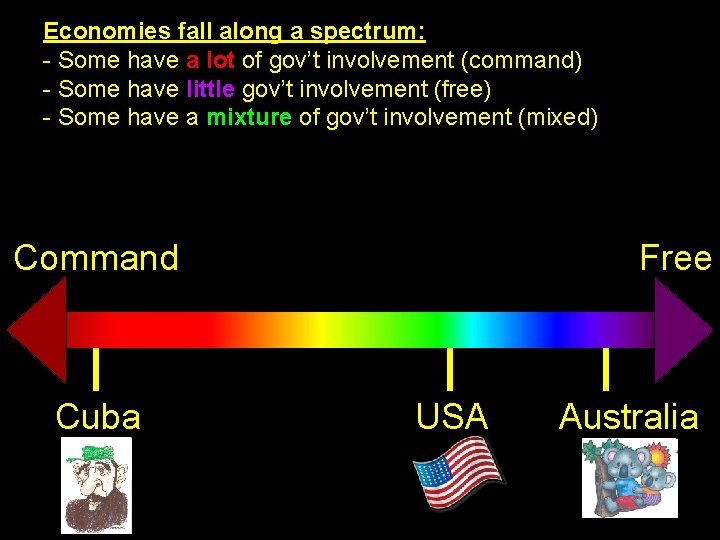 Economies fall along a spectrum:
- Some have a lot of gov't involvement (command)
- Some have little gov't involvement (free)
- Some have a mixture of gov't involvement (mixed)

Command

Free

Cuba

USA

Australia